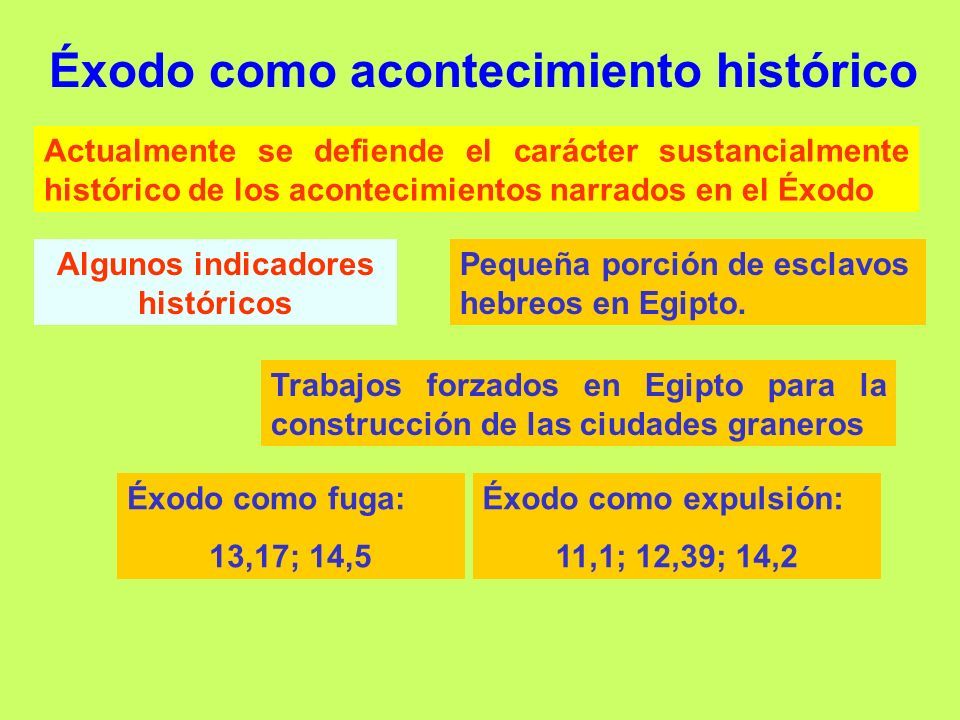 Éxodo como acontecimiento histórico

Actualmente se defiende el carácter sustancialmente histórico de los acontecimientos narrados en el Éxodo

Algunos indicadores históricos

Pequeña porción de esclavos hebreos en Egipto.

Trabajos forzados en Egipto para la construcción de las ciudades graneros

Éxodo como fuga:

13,17; 14,5

Éxodo como expulsión:

11,1; 12,39; 14,2